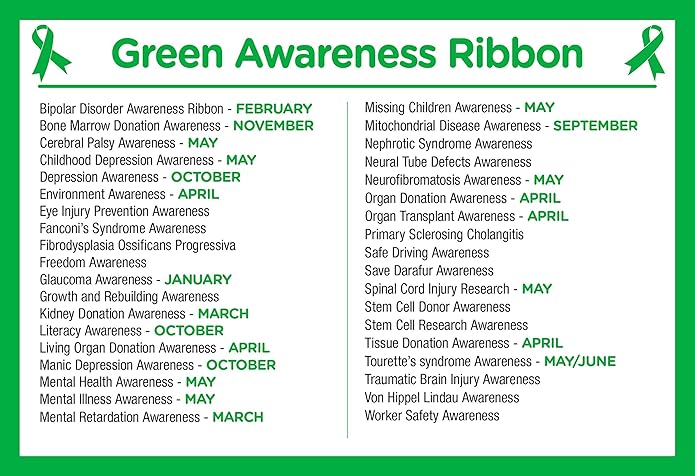 Green Awareness Ribbon

Bipolar Disorder Awareness Ribbon - FEBRUARY
Bone Marrow Donation Awareness - NOVEMBER
Cerebral Palsy Awareness - MAY
Childhood Depression Awareness - MAY
Depression Awareness - OCTOBER
Environment Awareness - APRIL
Eye Injury Prevention Awareness
Fanconi's Syndrome Awareness
Fibrodysplasia Ossificans Progressiva
Freedom Awareness
Glaucoma Awareness - JANUARY
Growth and Rebuilding Awareness
Kidney Donation Awareness - MARCH
Literacy Awareness - OCTOBER
Living Organ Donation Awareness - APRIL
Manic Depression Awareness - OCTOBER
Mental Health Awareness - MAY
Mental Illness Awareness - MAY
Mental Retardation Awareness - MARCH

Missing Children Awareness - MAY
Mitochondrial Disease Awareness - SEPTEMBER
Nephrotic Syndrome Awareness
Neural Tube Defects Awareness
Neurofibromatosis Awareness - MAY
Organ Donation Awareness - APRIL
Organ Transplant Awareness - APRIL
Primary Sclerosing Cholangitis
Safe Driving Awareness
Save Darafur Awareness
Spinal Cord Injury Research - MAY
Stem Cell Donor Awareness
Stem Cell Research Awareness
Tissue Donation Awareness - APRIL
Tourette's syndrome Awareness - MAY/JUNE
Traumatic Brain Injury Awareness
Von Hippel Lindau Awareness
Worker Safety Awareness